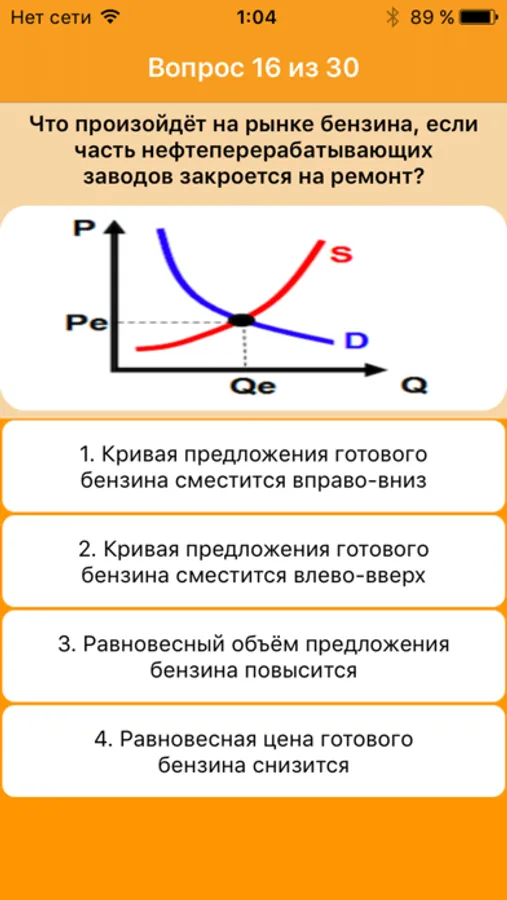 Нет сети 1:04 89 %

Вопрос 16 из 30

Что произойдёт на рынке бензина, если часть нефтеперерабатывающих заводов закроется на ремонт?

P
S
Pe
D
Qe
Q

1. Кривая предложения готового бензина сместится вправо-вниз

2. Кривая предложения готового бензина сместится влево-вверх

3. Равновесный объём предложения бензина повысится

4. Равновесная цена готового бензина снизится